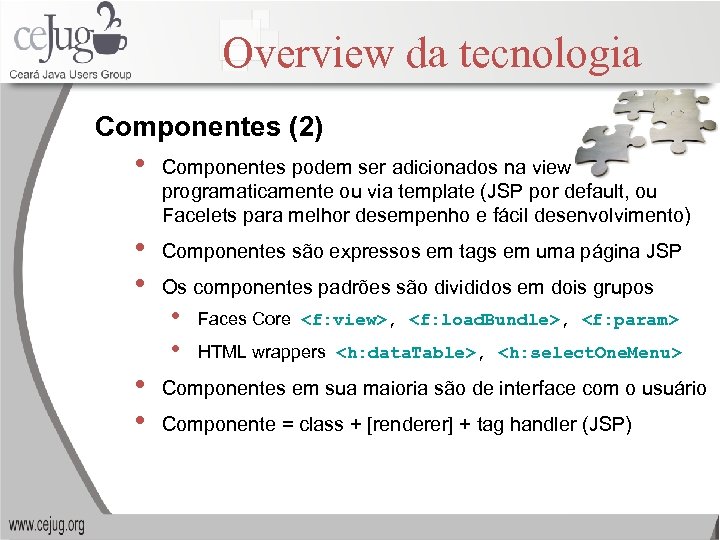 ceJug
Ceará Java Users Group

Overview da tecnologia

Componentes (2)

• Componentes podem ser adicionados na view programaticamente ou via template (JSP por default, ou Facelets para melhor desempenho e fácil desenvolvimento)
• Componentes são expressos em tags em uma página JSP
• Os componentes padrões são divididos em dois grupos
  • Faces Core <f:view>, <f:loadBundle>, <f:param>
  • HTML wrappers <h:dataTable>, <h:selectOneMenu>
• Componentes em sua maioria são de interface com o usuário
• Componente = class + [renderer] + tag handler (JSP)

www.cejug.org